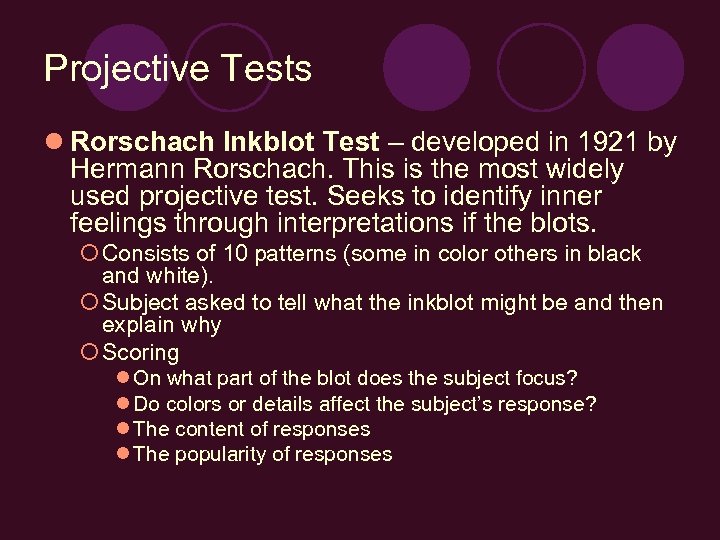 Projective Tests

Rorschach Inkblot Test – developed in 1921 by Hermann Rorschach. This is the most widely used projective test. Seeks to identify inner feelings through interpretations if the blots.

Consists of 10 patterns (some in color others in black and white).

Subject asked to tell what the inkblot might be and then explain why

Scoring

On what part of the blot does the subject focus?

Do colors or details affect the subject's response?

The content of responses

The popularity of responses